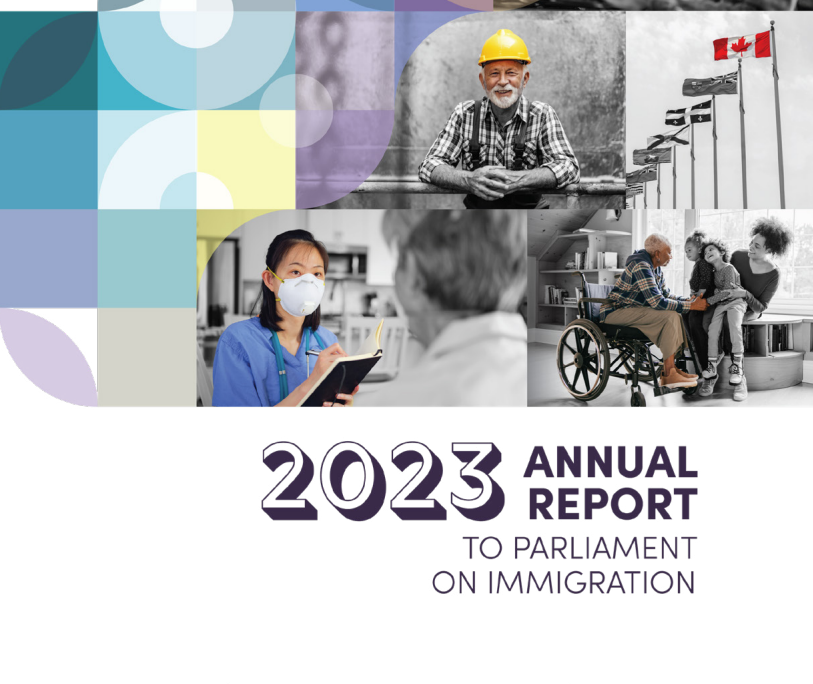 2023 ANNUAL REPORT

TO PARLIAMENT ON IMMIGRATION